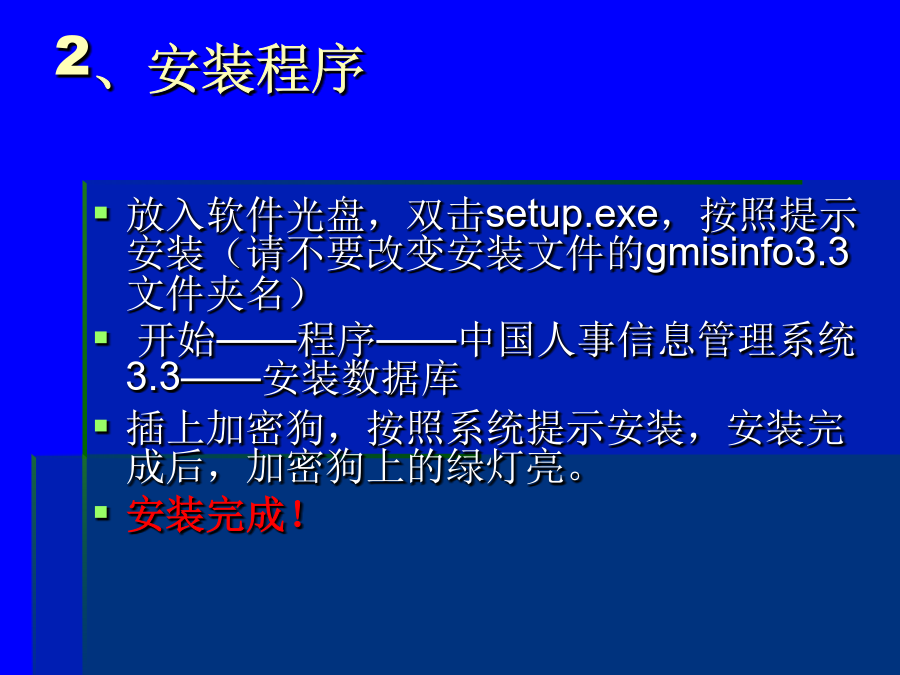 2、安装程序

- 放入软件光盘，双击setup.exe，按照提示安装（请不要改变安装文件的gmisinfo3.3文件夹名）
- 开始——程序——中国人事信息管理系统3.3——安装数据库
- 插上加密狗，按照系统提示安装，安装完成后，加密狗上的绿灯亮。
- 安装完成！